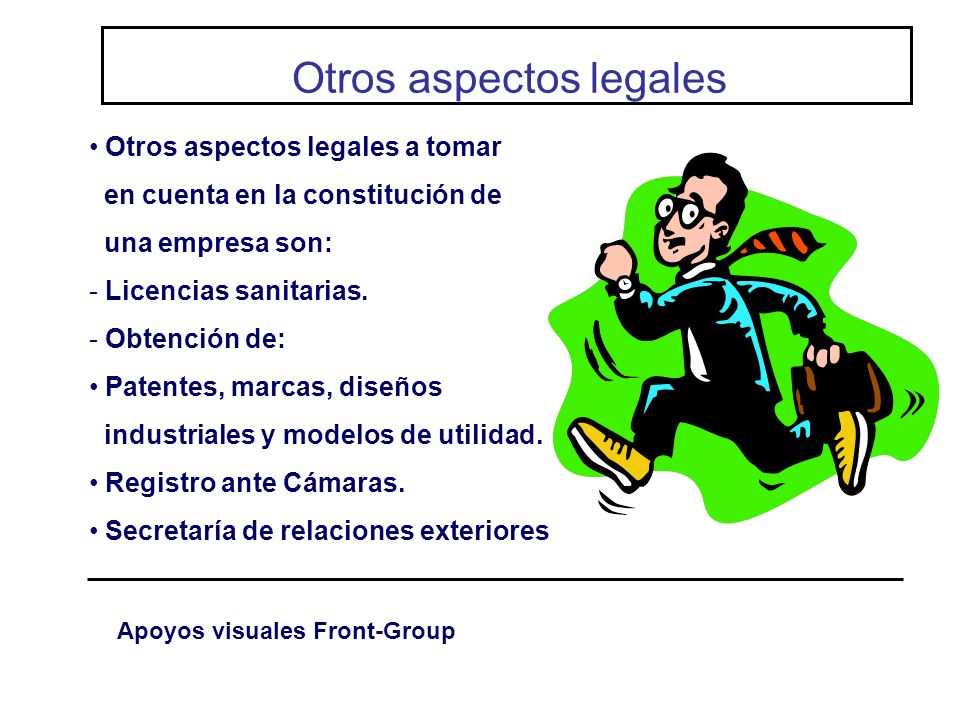 Otros aspectos legales

• Otros aspectos legales a tomar en cuenta en la constitución de una empresa son:
- Licencias sanitarias.
- Obtención de:
• Patentes, marcas, diseños industriales y modelos de utilidad.
• Registro ante Cámaras.
• Secretaría de relaciones exteriores

Apoyos visuales Front-Group